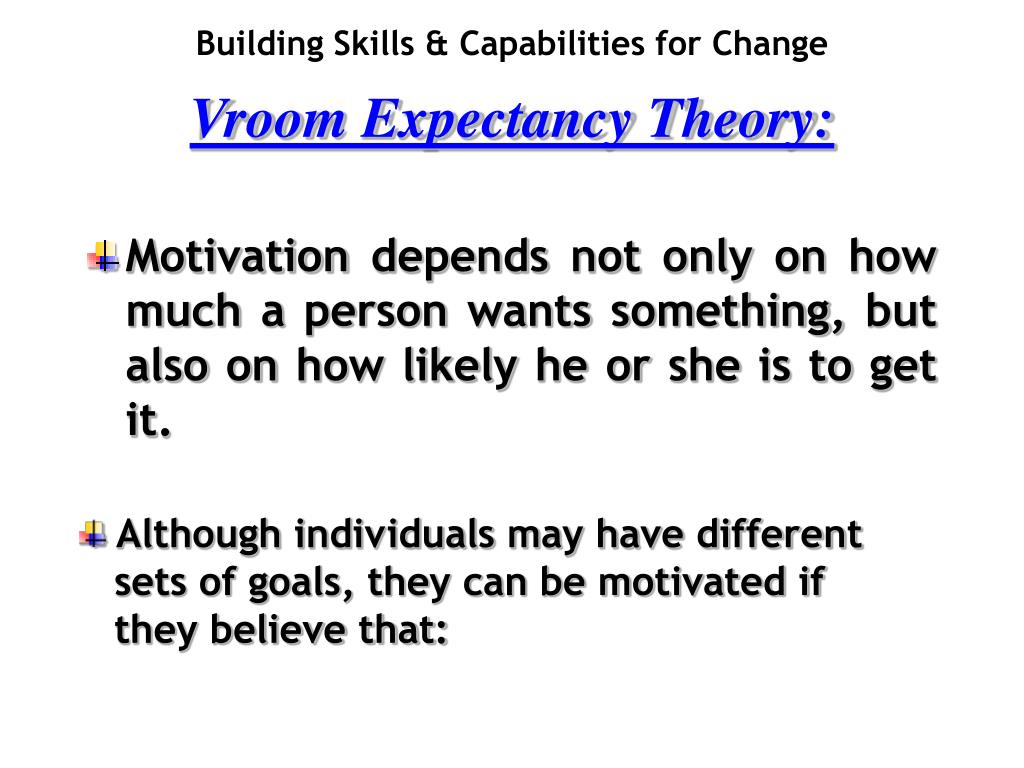 Building Skills & Capabilities for Change

Vroom Expectancy Theory:

Motivation depends not only on how much a person wants something, but also on how likely he or she is to get it.

Although individuals may have different sets of goals, they can be motivated if they believe that: